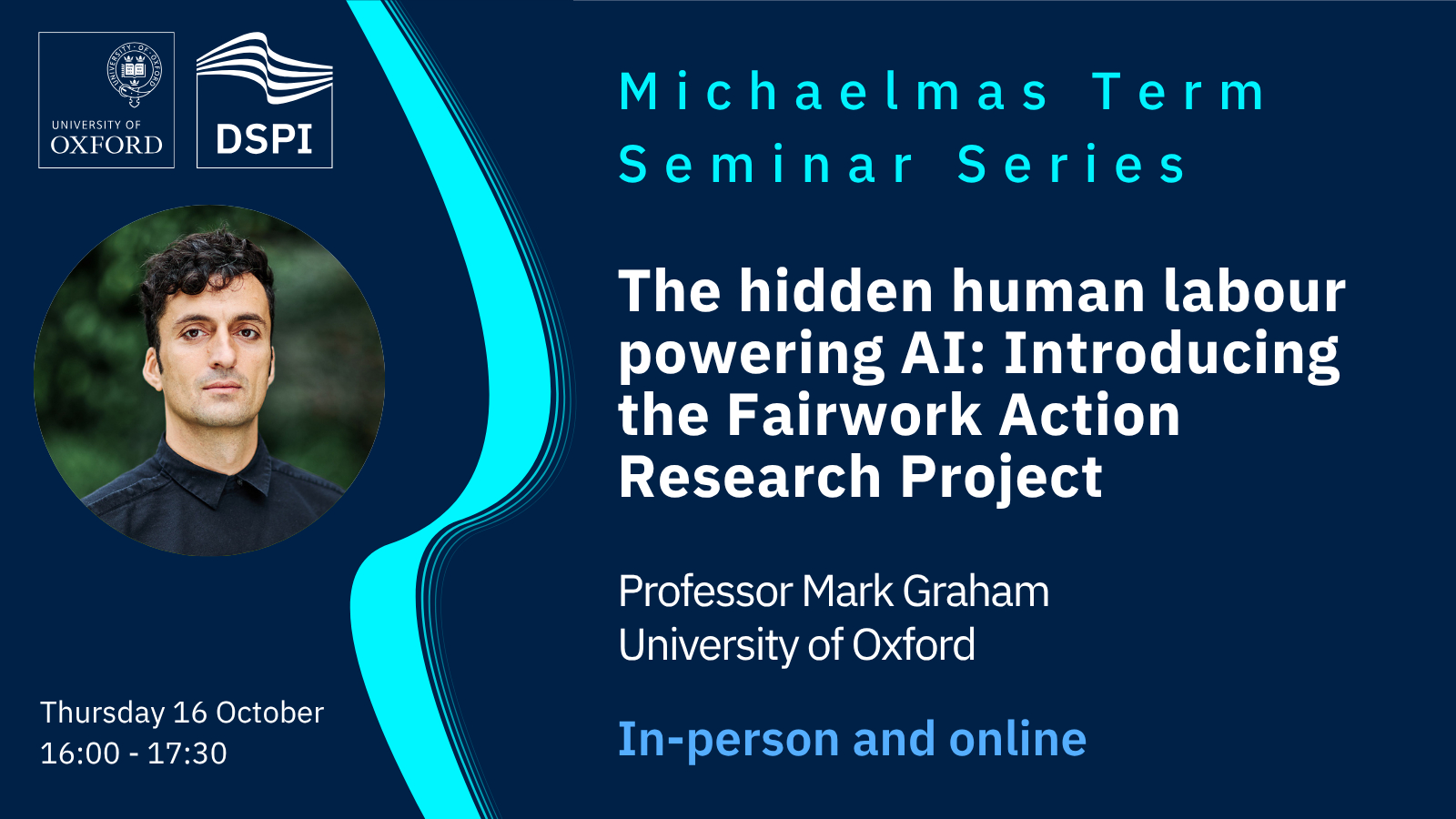 UNIVERSITY OF OXFORD

DSPI

Michaelmas Term Seminar Series

The hidden human labour powering AI: Introducing the Fairwork Action Research Project

Professor Mark Graham
University of Oxford

In-person and online

Thursday 16 October
16:00 - 17:30